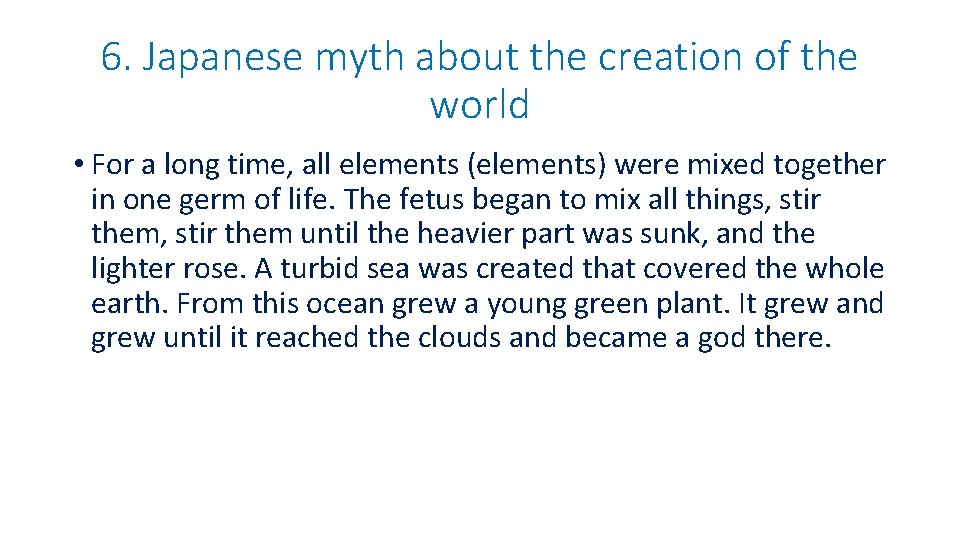 6. Japanese myth about the creation of the world

• For a long time, all elements (elements) were mixed together in one germ of life. The fetus began to mix all things, stir them, stir them until the heavier part was sunk, and the lighter rose. A turbid sea was created that covered the whole earth. From this ocean grew a young green plant. It grew and grew until it reached the clouds and became a god there.